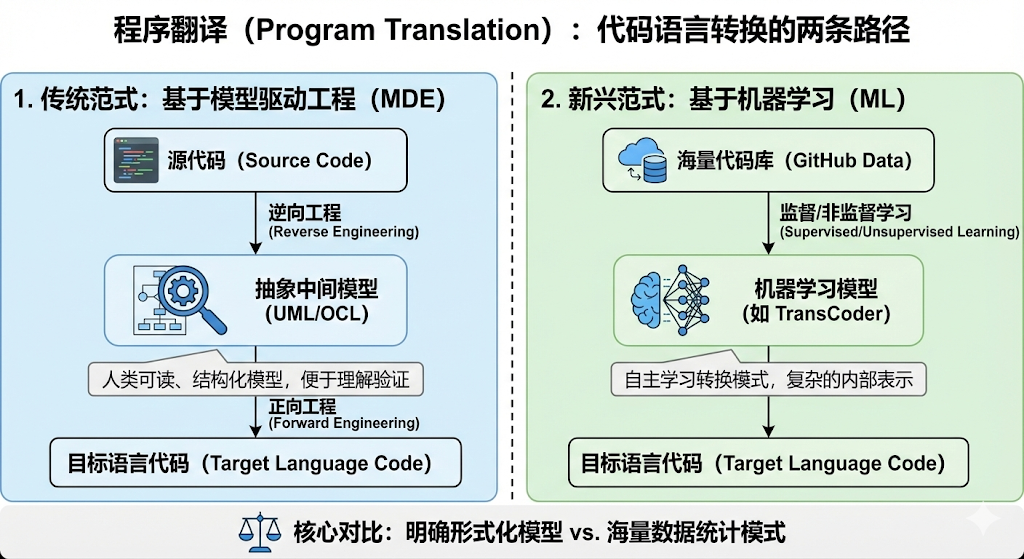 程序翻译（Program Translation）：代码语言转换的两条路径

1. 传统范式：基于模型驱动工程（MDE）

源代码（Source Code）

逆向工程
(Reverse Engineering)

抽象中间模型
(UML/OCL)

人类可读、结构化模型，便于理解验证

正向工程
(Forward Engineering)

目标语言代码（Target Language Code）

2. 新兴范式：基于机器学习（ML）

海量代码库（GitHub Data）

监督/非监督学习
(Supervised/Unsupervised Learning)

机器学习模型
(如 TransCoder)

自主学习转换模式，复杂的内部表示

目标语言代码（Target Language Code）

核心对比：明确形式化模型 vs. 海量数据统计模式